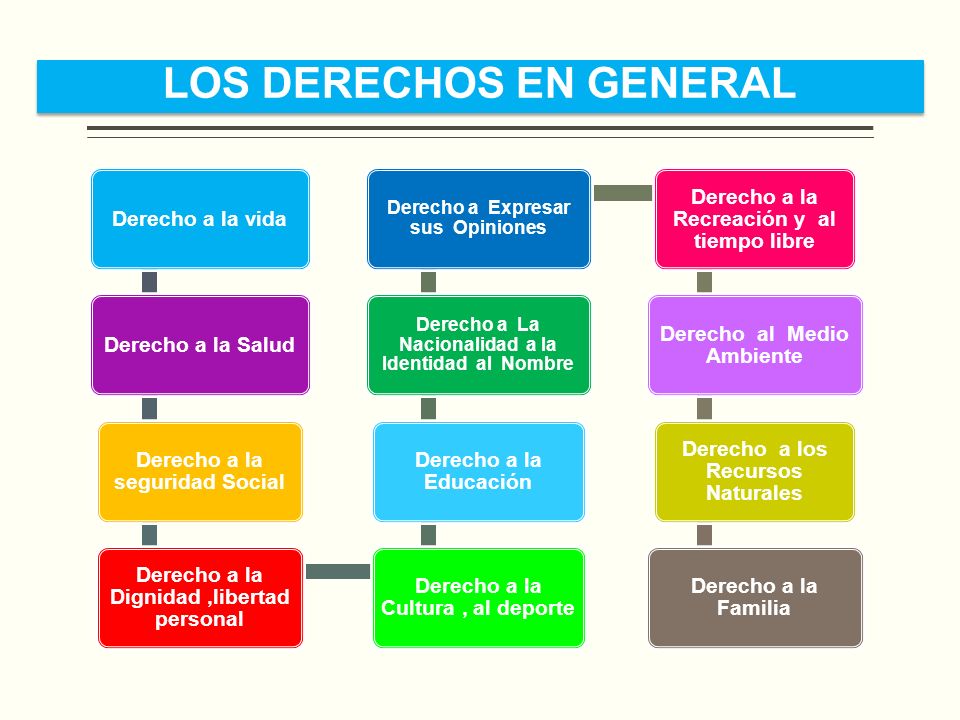 LOS DERECHOS EN GENERAL

Derecho a la vida

Derecho a la Salud

Derecho a la seguridad Social

Derecho a la Dignidad ,libertad personal

Derecho a la Cultura , al deporte

Derecho a la Educación

Derecho a La Nacionalidad a la Identidad al Nombre

Derecho a Expresar sus Opiniones

Derecho a la Recreación y al tiempo libre

Derecho al Medio Ambiente

Derecho a los Recursos Naturales

Derecho a la Familia